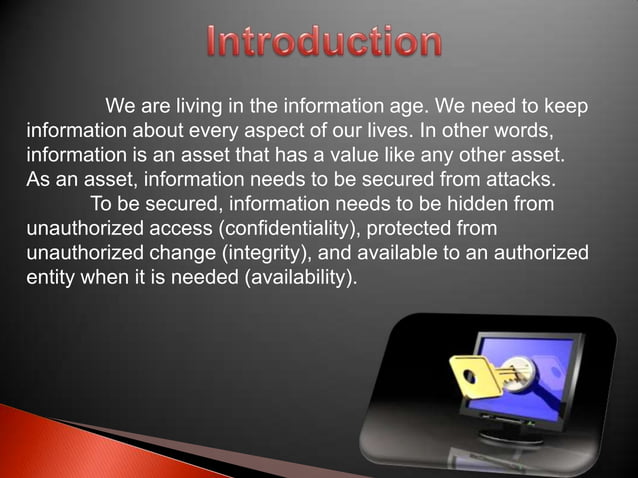 Introduction

We are living in the information age. We need to keep information about every aspect of our lives. In other words, information is an asset that has a value like any other asset. As an asset, information needs to be secured from attacks.

To be secured, information needs to be hidden from unauthorized access (confidentiality), protected from unauthorized change (integrity), and available to an authorized entity when it is needed (availability).